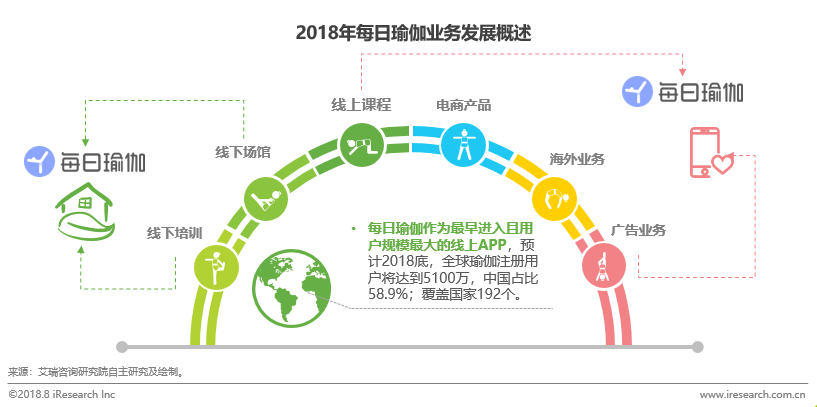 2018年每日瑜伽业务发展概述

每日瑜伽

线下培训

线下场馆

线上课程

电商产品

海外业务

广告业务

每日瑜伽

• 每日瑜伽作为最早进入且用户规模最大的线上APP，预计2018底，全球瑜伽注册用户将达到5100万，中国占比58.9%；覆盖国家192个。

来源：艾瑞咨询研究院自主研究及绘制。

©2018.8 iResearch Inc

www.iresearch.com.cn